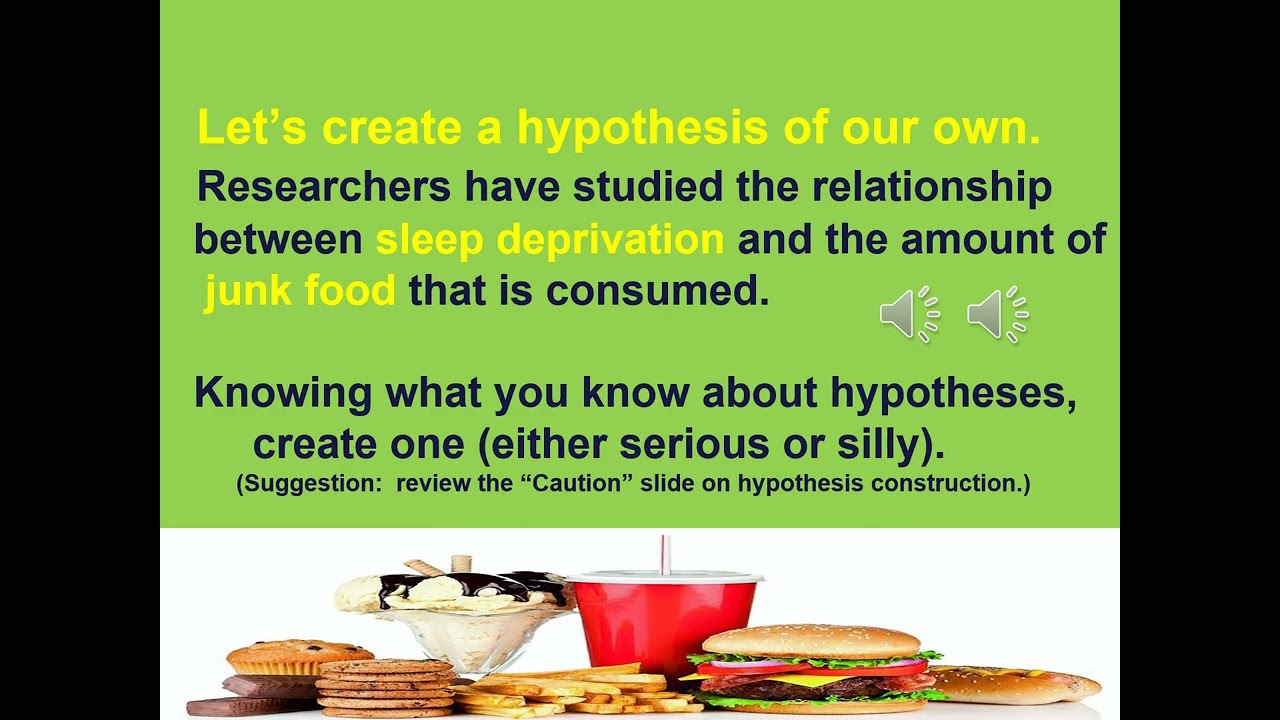 Let’s create a hypothesis of our own.

Researchers have studied the relationship between sleep deprivation and the amount of junk food that is consumed.

Knowing what you know about hypotheses, create one (either serious or silly).

(Suggestion: review the “Caution” slide on hypothesis construction.)